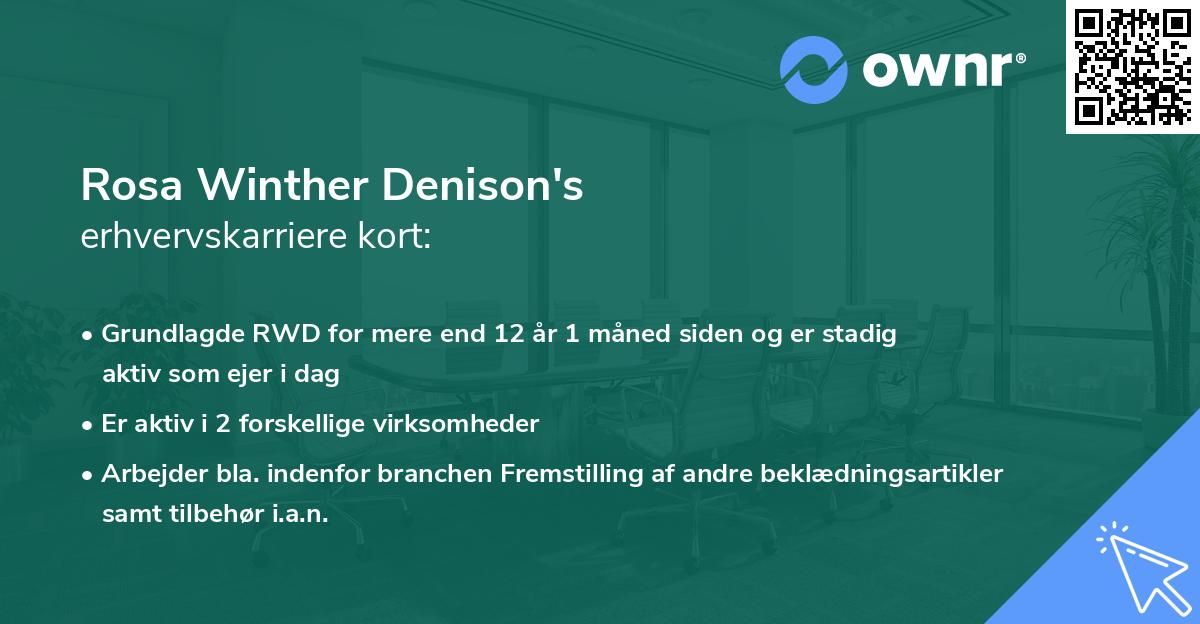 ownr®

Rosa Winther Denison's
erhvervskarriere kort:

• Grundlagde RWD for mere end 12 år 1 måned siden og er stadig aktiv som ejer i dag

• Er aktiv i 2 forskellige virksomheder

• Arbejder bla. indenfor branchen Fremstilling af andre beklædningsartikler samt tilbehør i.a.n.